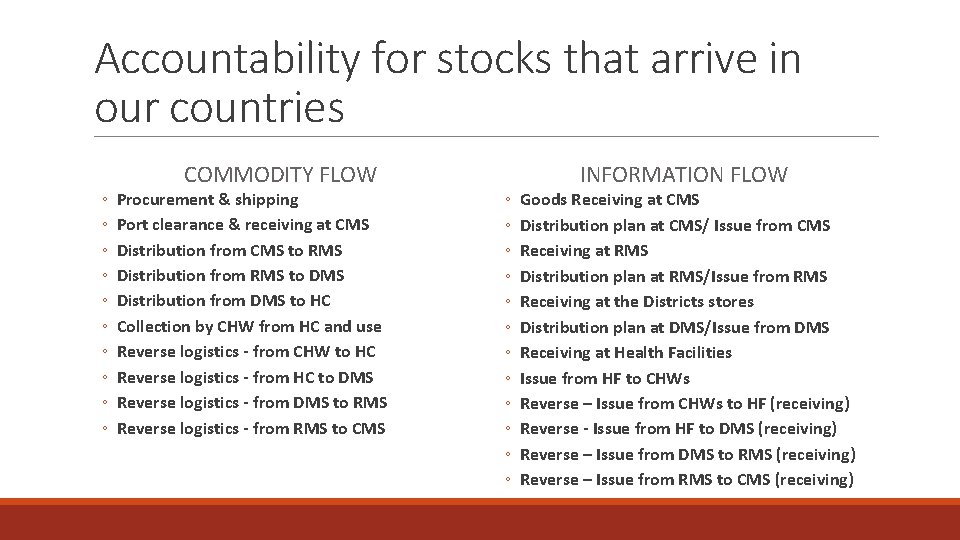 Accountability for stocks that arrive in our countries

COMMODITY FLOW

◦ Procurement & shipping
◦ Port clearance & receiving at CMS
◦ Distribution from CMS to RMS
◦ Distribution from RMS to DMS
◦ Distribution from DMS to HC
◦ Collection by CHW from HC and use
◦ Reverse logistics - from CHW to HC
◦ Reverse logistics - from HC to DMS
◦ Reverse logistics - from DMS to RMS
◦ Reverse logistics - from RMS to CMS

INFORMATION FLOW

◦ Goods Receiving at CMS
◦ Distribution plan at CMS/ Issue from CMS
◦ Receiving at RMS
◦ Distribution plan at RMS/Issue from RMS
◦ Receiving at the Districts stores
◦ Distribution plan at DMS/Issue from DMS
◦ Receiving at Health Facilities
◦ Issue from HF to CHWs
◦ Reverse – Issue from CHWs to HF (receiving)
◦ Reverse - Issue from HF to DMS (receiving)
◦ Reverse – Issue from DMS to RMS (receiving)
◦ Reverse – Issue from RMS to CMS (receiving)